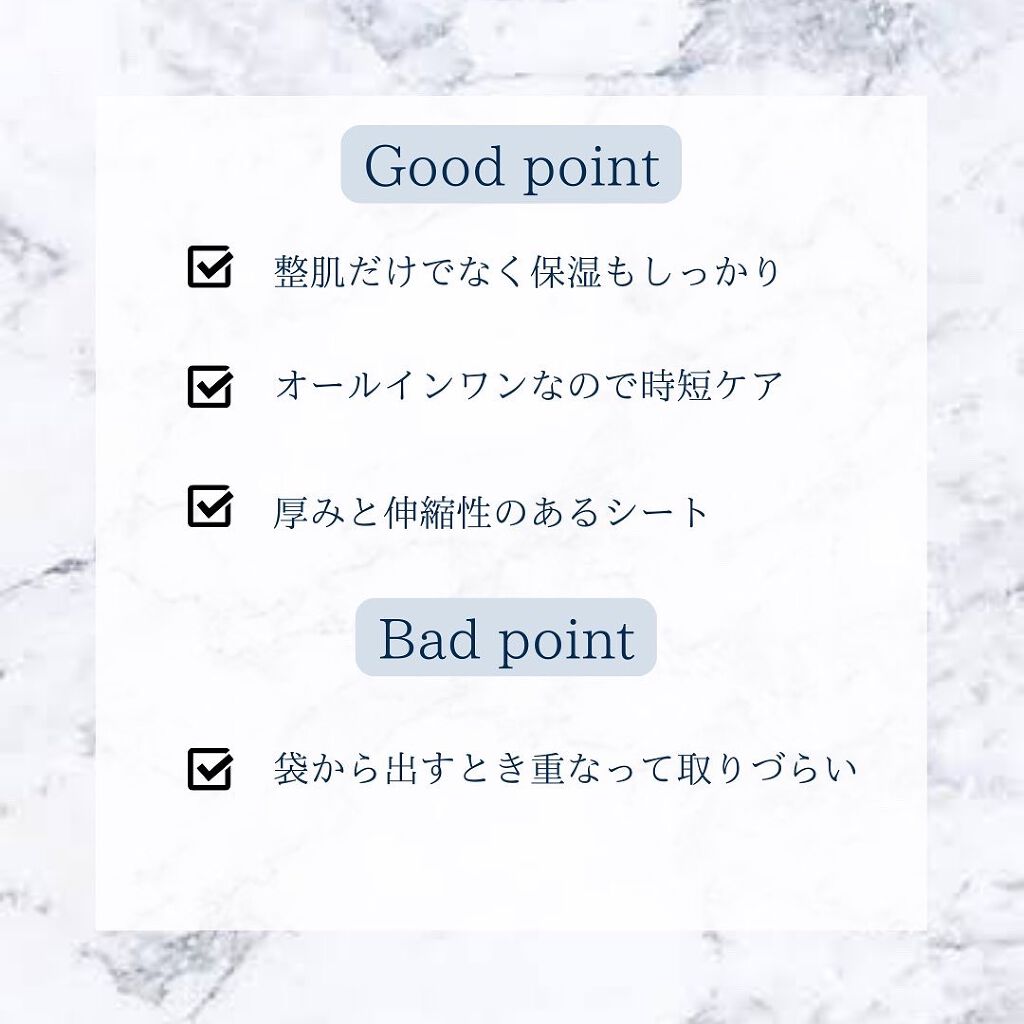 Good point

整肌だけでなく保湿もしっかり

オールインワンなので時短ケア

厚みと伸縮性のあるシート

Bad point

袋から出すとき重なって取りづらい